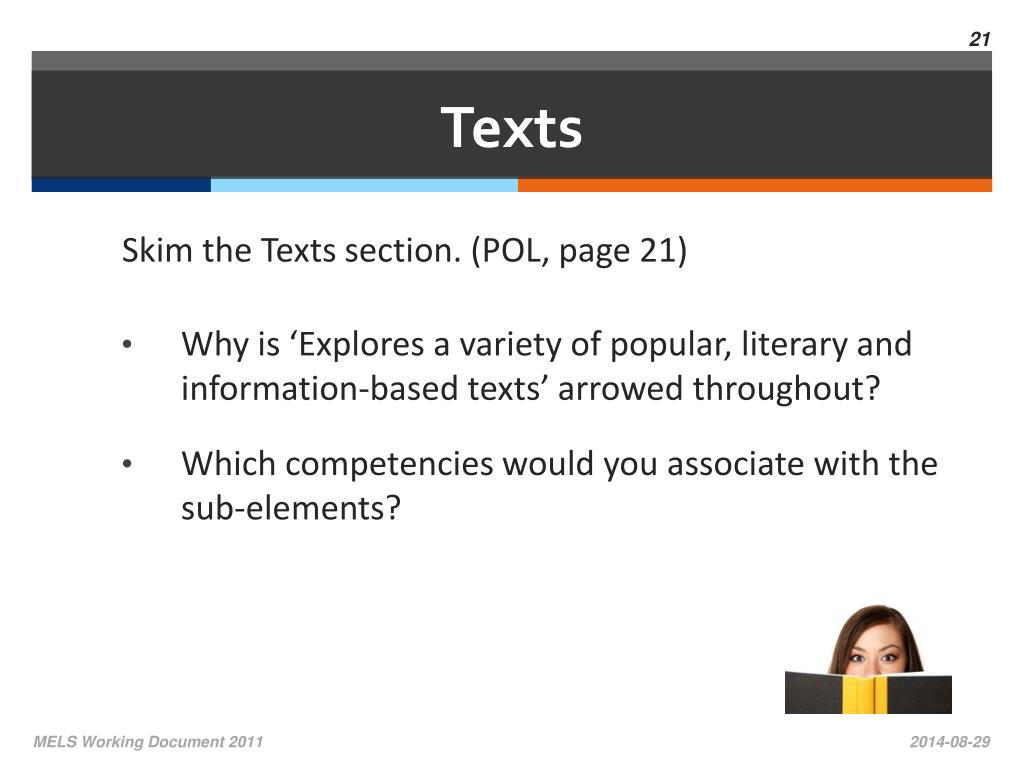 21

Texts

Skim the Texts section. (POL, page 21)

• Why is ‘Explores a variety of popular, literary and information-based texts’ arrowed throughout?

• Which competencies would you associate with the sub-elements?

MELS Working Document 2011

2014-08-29